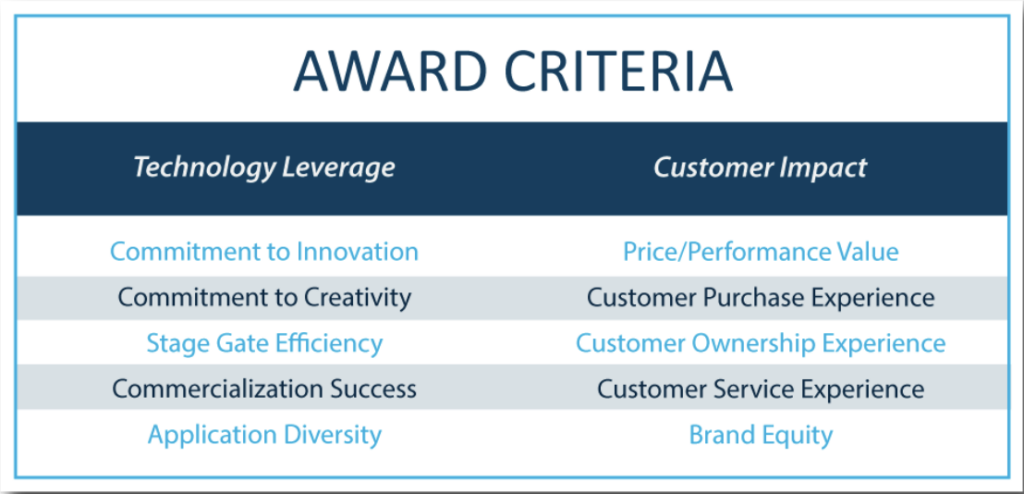 AWARD CRITERIA

| Technology Leverage | Customer Impact |
|---|---|
| Commitment to Innovation | Price/Performance Value |
| Commitment to Creativity | Customer Purchase Experience |
| Stage Gate Efficiency | Customer Ownership Experience |
| Commercialization Success | Customer Service Experience |
| Application Diversity | Brand Equity |